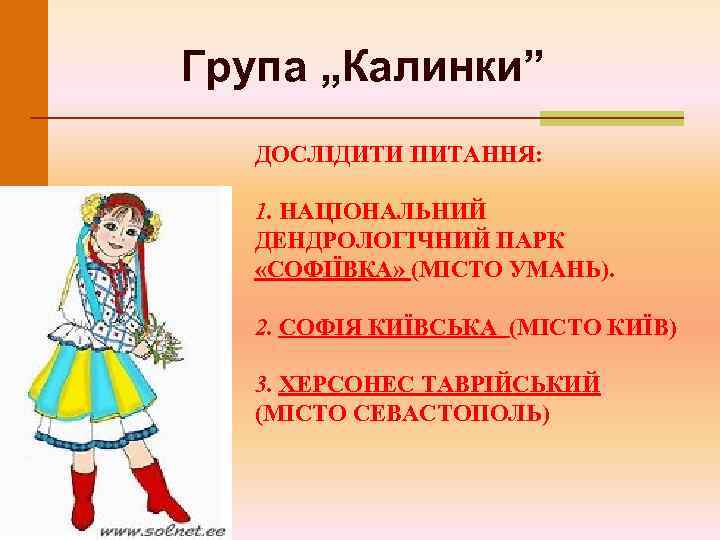 Група „Калинки”

ДОСЛІДИТИ ПИТАННЯ:

1. НАЦІОНАЛЬНИЙ ДЕНДРОЛОГІЧНИЙ ПАРК «СОФІЇВКА» (МІСТО УМАНЬ).

2. СОФІЯ КИЇВСЬКА (МІСТО КИЇВ)

3. ХЕРСОНЕС ТАВРІЙСЬКИЙ (МІСТО СЕВАСТОПОЛЬ)

www.solnet.ee